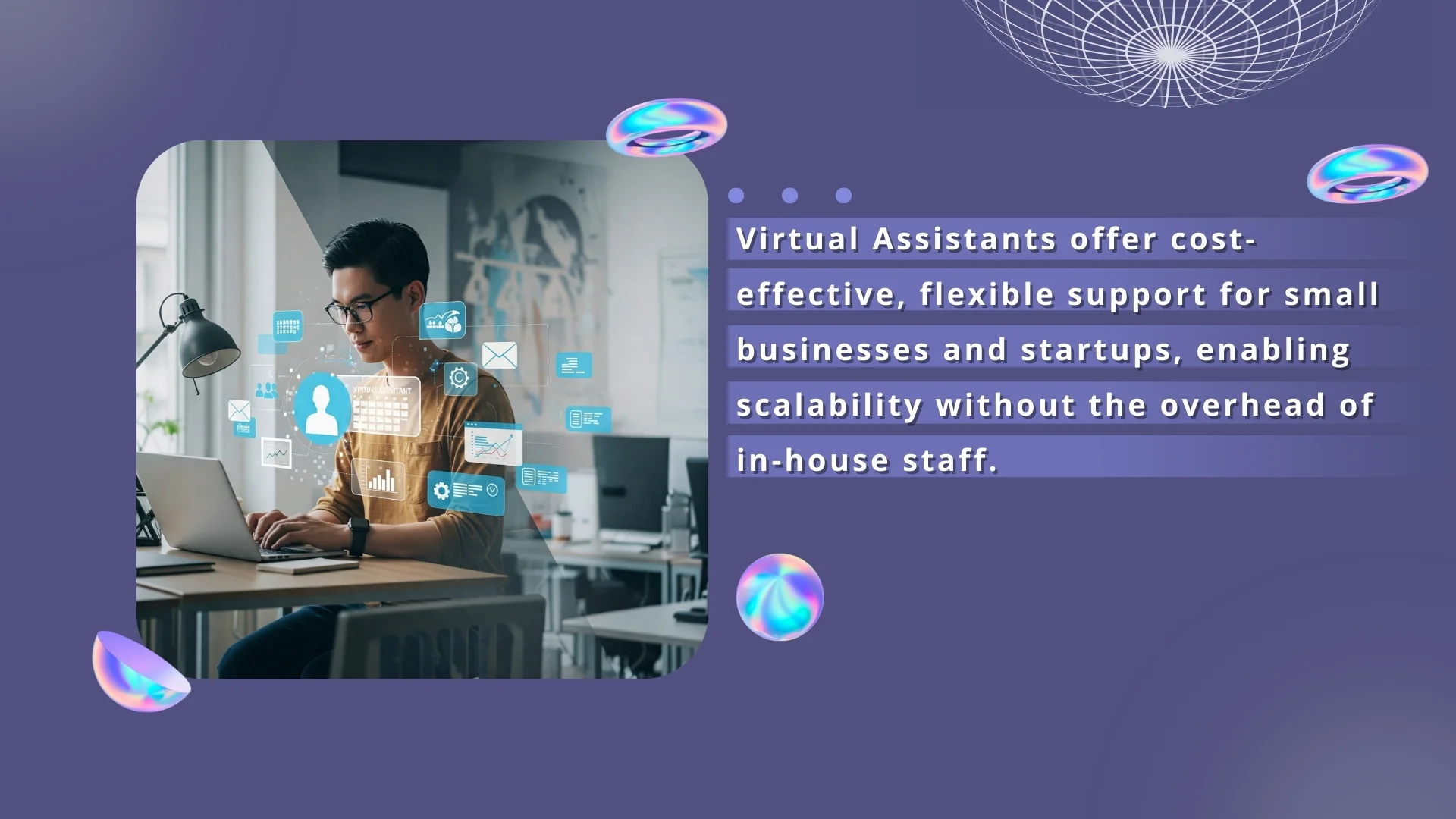 VIRTUAL ASSISTANT

Virtual Assistants offer cost-effective, flexible support for small businesses and startups, enabling scalability without the overhead of in-house staff.